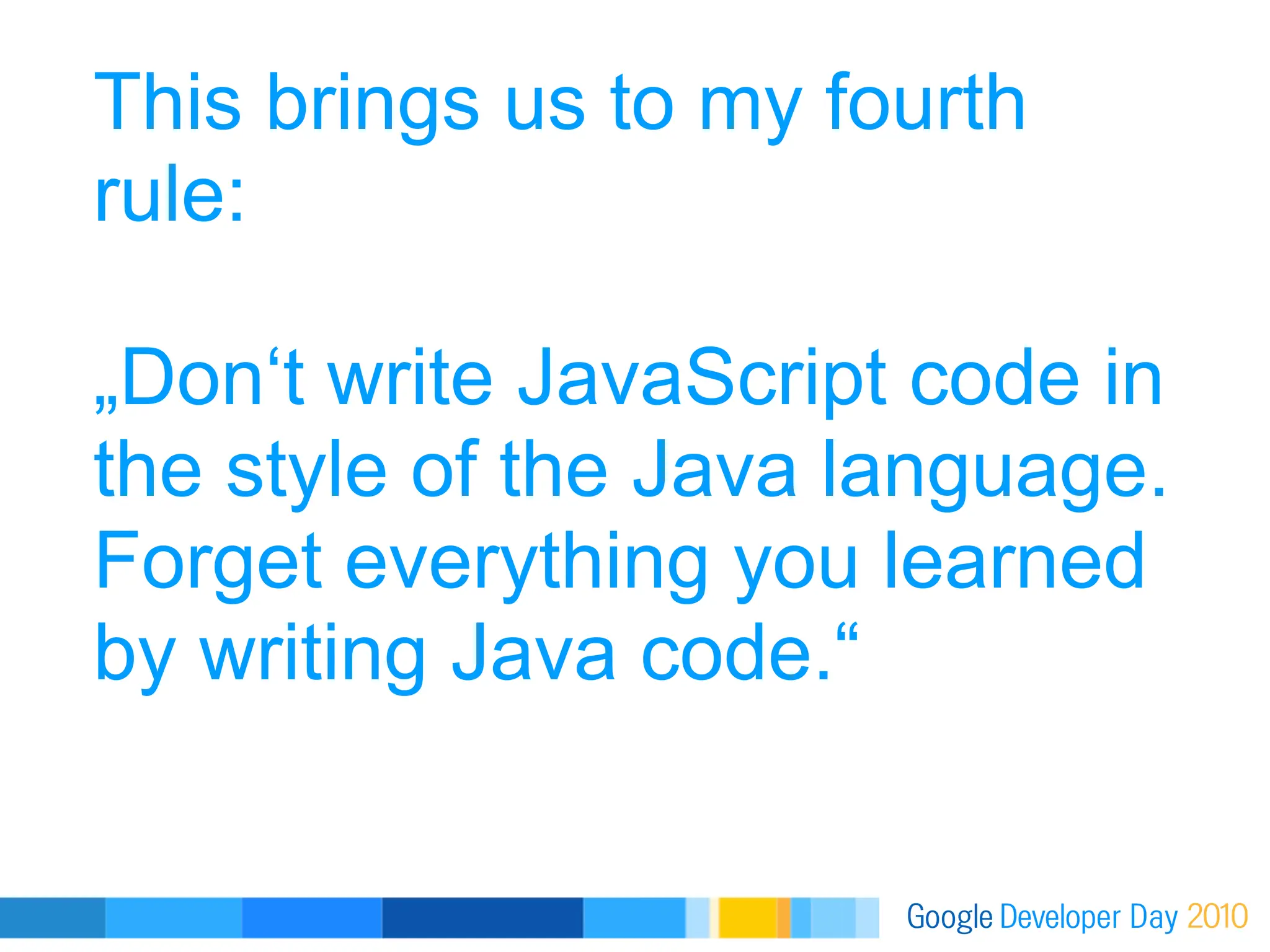 This brings us to my fourth rule:

„Don‘t write JavaScript code in the style of the Java language. Forget everything you learned by writing Java code.“

Google Developer Day 2010